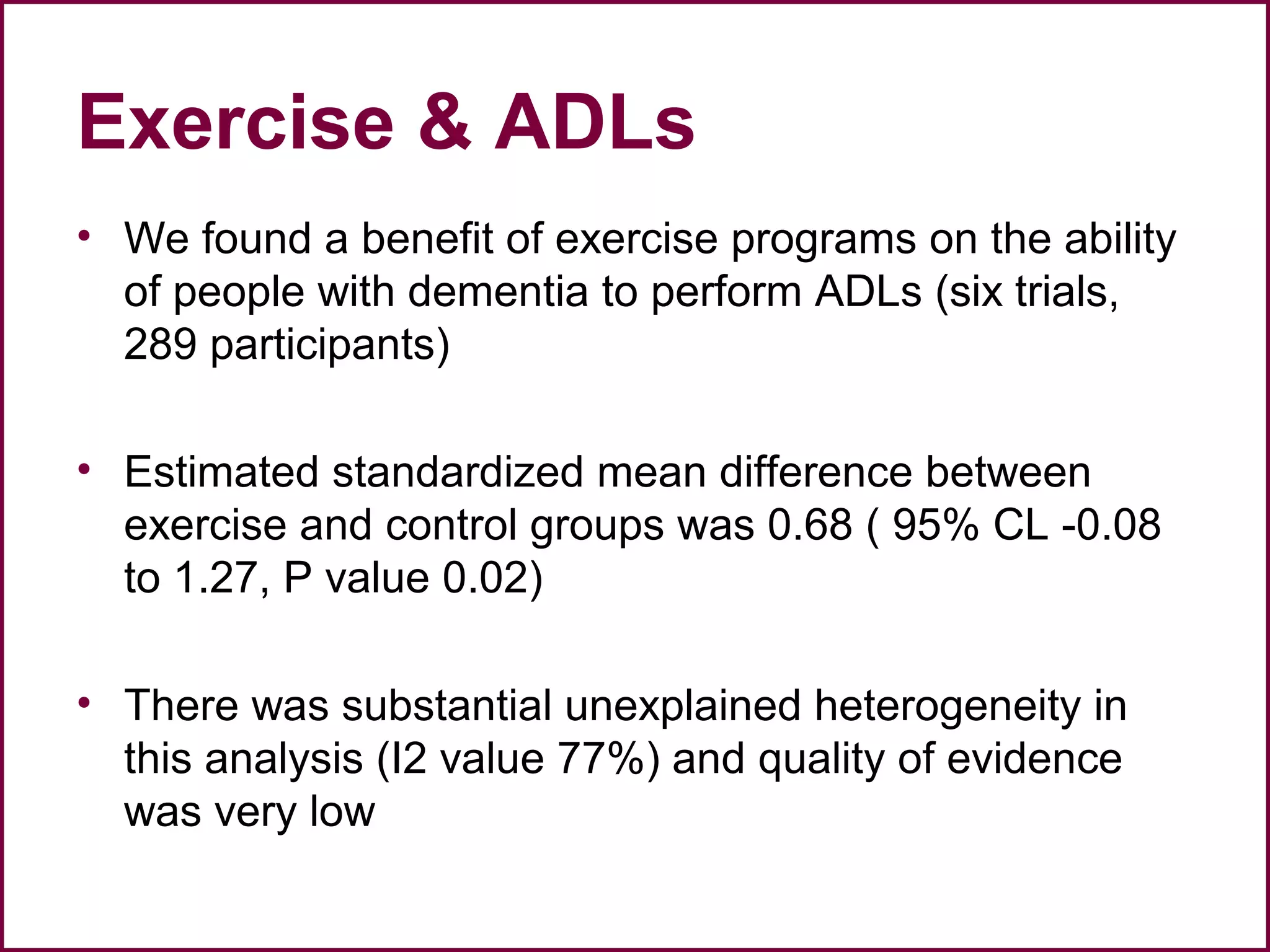 Exercise & ADLs

• We found a benefit of exercise programs on the ability of people with dementia to perform ADLs (six trials, 289 participants)

• Estimated standardized mean difference between exercise and control groups was 0.68 ( 95% CL -0.08 to 1.27, P value 0.02)

• There was substantial unexplained heterogeneity in this analysis (I2 value 77%) and quality of evidence was very low